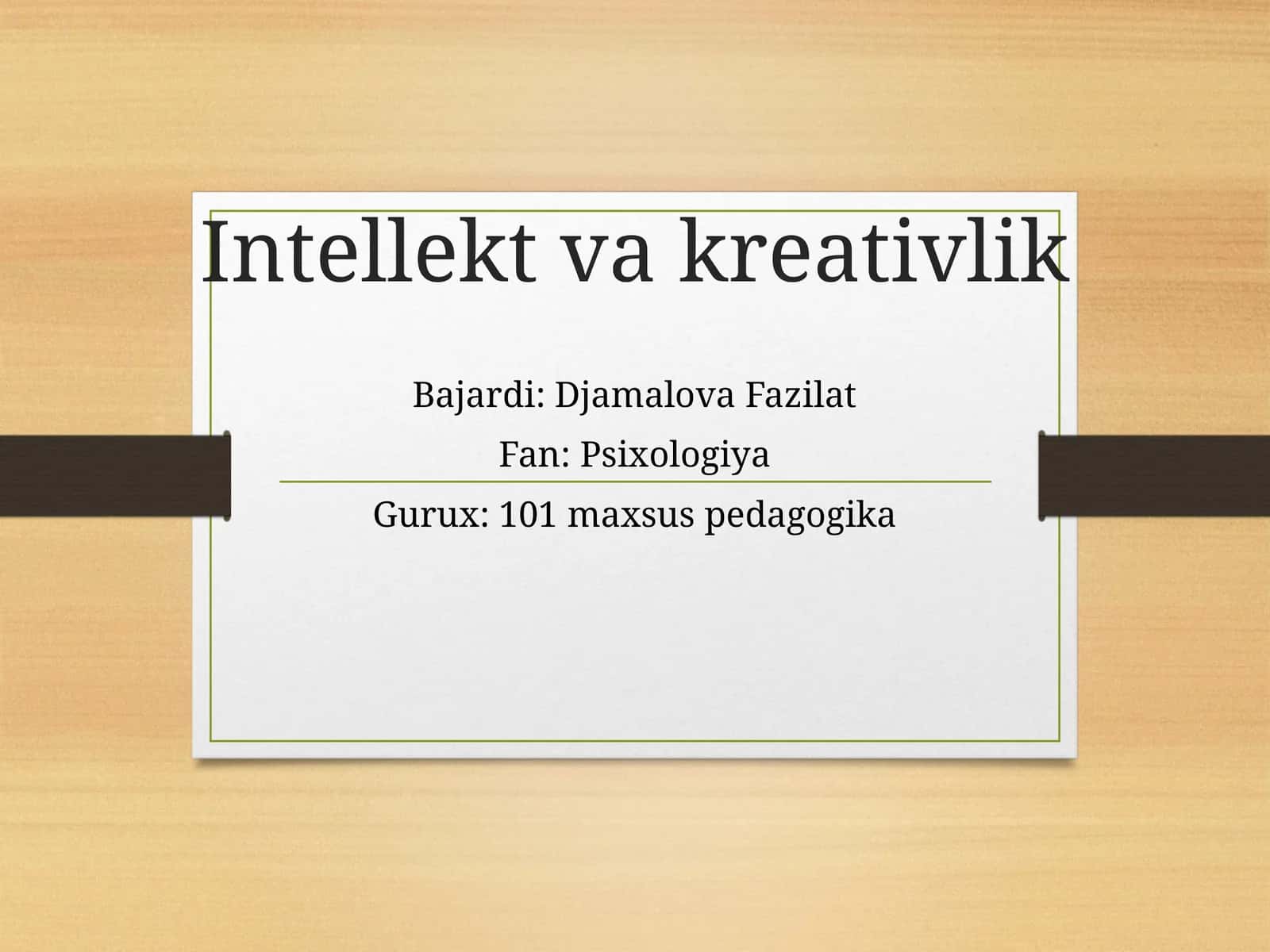 Intellekt va kreativlik

Bajardi: Djamalova Fazilat
Fan: Psixologiya
Gurux: 101 maxsus pedagogika